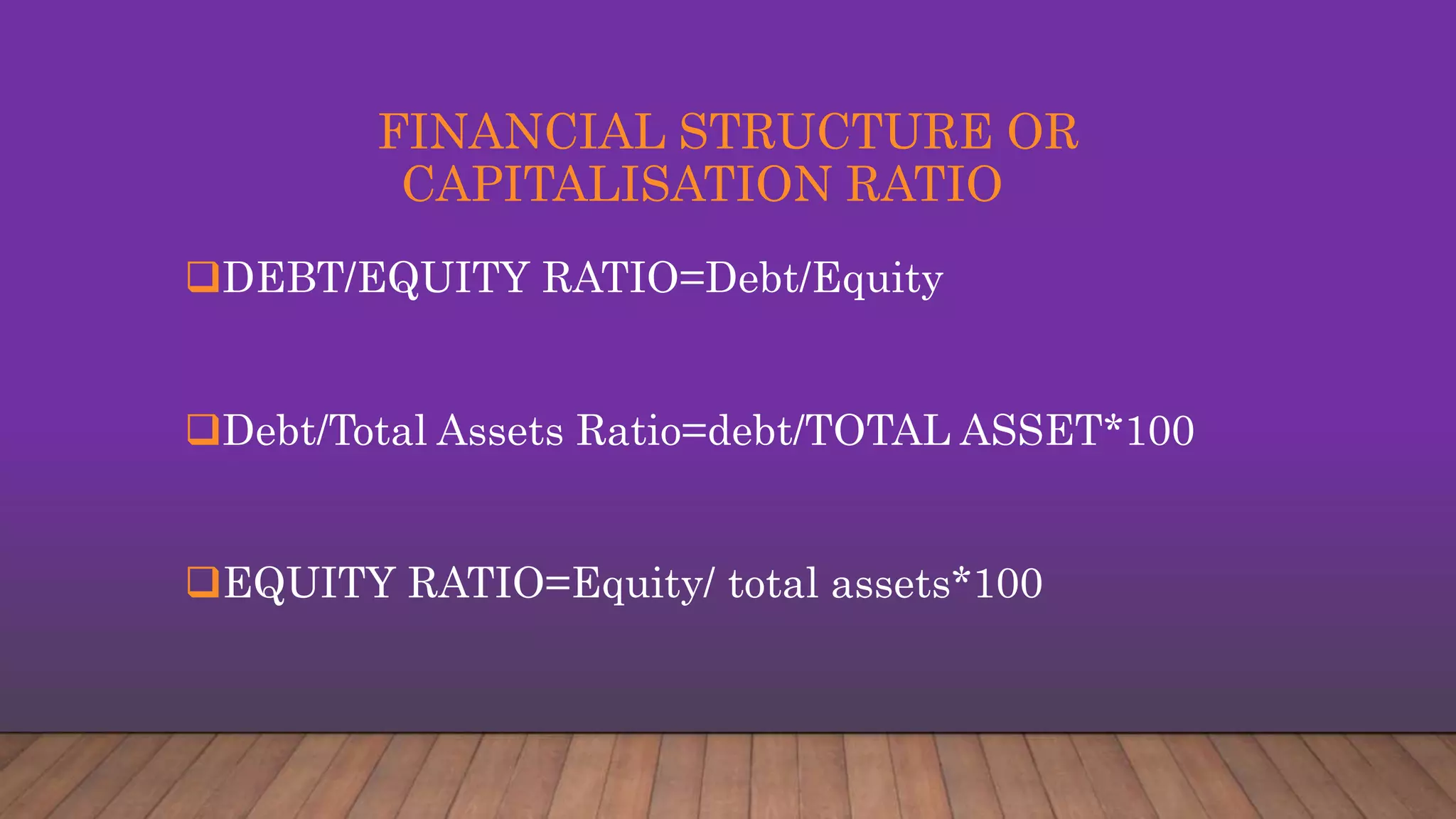 FINANCIAL STRUCTURE OR CAPITALISATION RATIO

❑DEBT/EQUITY RATIO=Debt/Equity

❑Debt/Total Assets Ratio=debt/TOTAL ASSET*100

❑EQUITY RATIO=Equity/ total assets*100